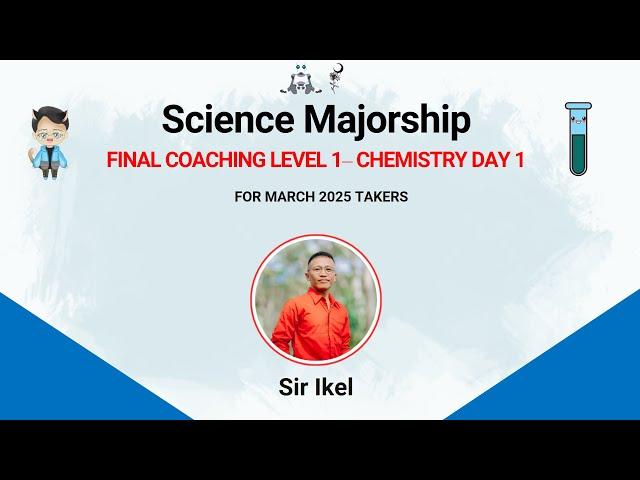 Science Majorship

FINAL COACHING LEVEL 1– CHEMISTRY DAY 1

FOR MARCH 2025 TAKERS

Sir Ikel